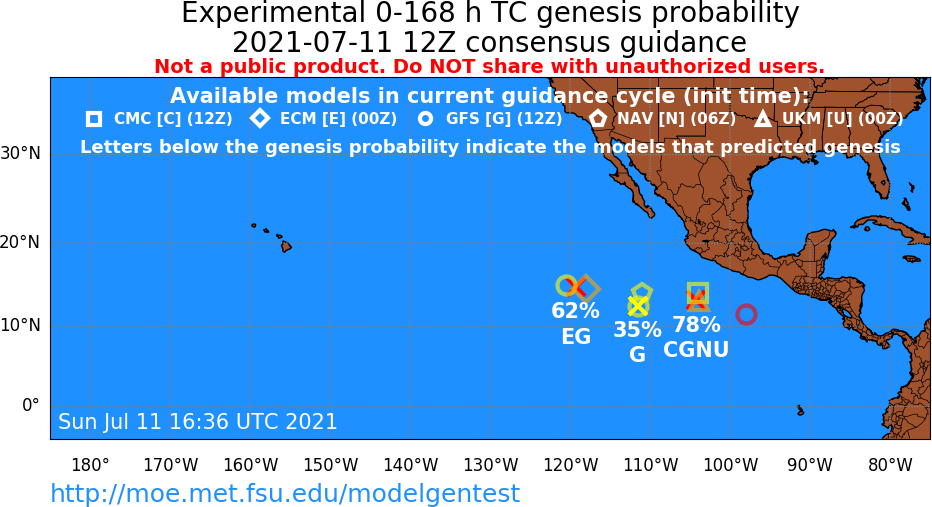 Experimental 0-168 h TC genesis probability
2021-07-11 12Z consensus guidance
Not a public product. Do NOT share with unauthorized users.

Available models in current guidance cycle (init time):
CMC [C] (12Z) ECM [E] (00Z) GFS [G] (12Z) NAV [N] (06Z) UKM [U] (00Z)
Letters below the genesis probability indicate the models that predicted genesis

30°N
20°N
10°N
0°

62%
EG
35%
G
78%
CGNU

Sun Jul 11 16:36 UTC 2021

180° 170°W 160°W 150°W 140°W 130°W 120°W 110°W 100°W 90°W 80°W

http://moe.met.fsu.edu/modelgentest